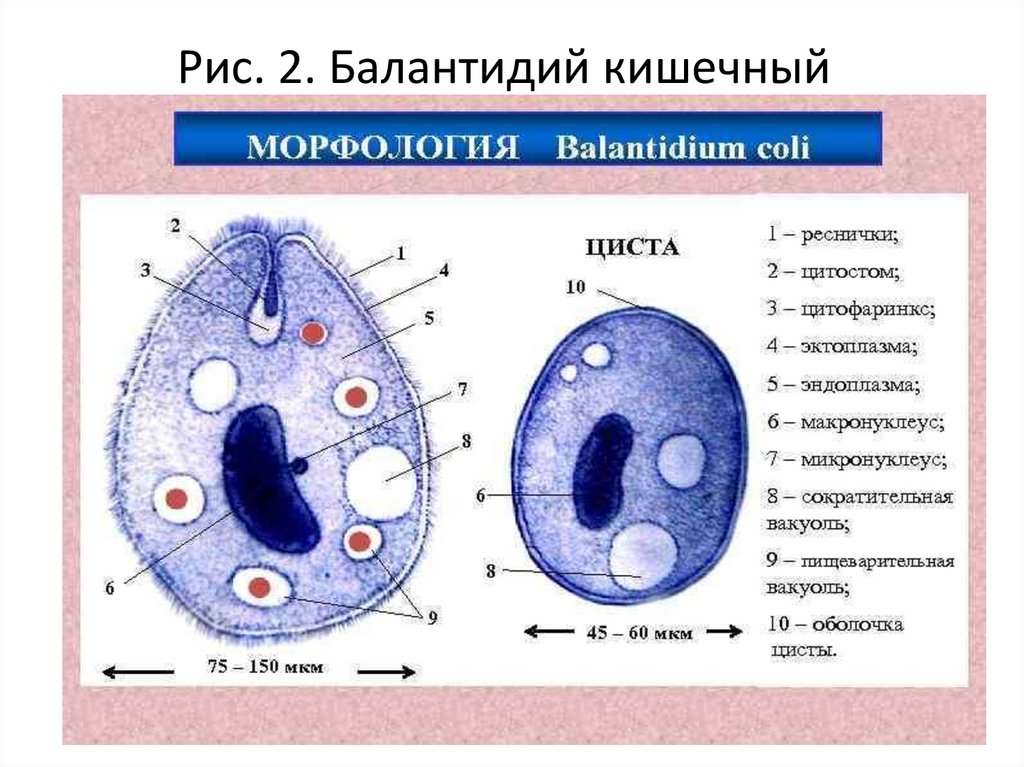 Рис. 2. Балантидий кишечный

МОРФОЛОГИЯ Balantidium coli

2
3
1
4
5
7
8
6
9
75 – 150 мкм

ЦИСТА
10
6
8
45 – 60 мкм

1 – реснички;
2 – цитостом;
3 – цитофаринкс;
4 – эктоплазма;
5 – эндоплазма;
6 – макронуклеус;
7 – микронуклеус;
8 – сократительная вакуоль;
9 – пищеварительная вакуоль;
10 – оболочка цисты.